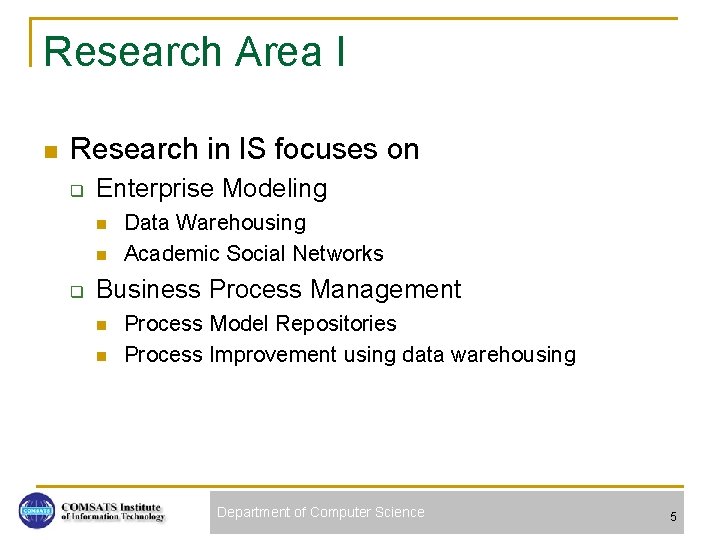 Research Area I

- Research in IS focuses on
  - Enterprise Modeling
    - Data Warehousing
    - Academic Social Networks
  - Business Process Management
    - Process Model Repositories
    - Process Improvement using data warehousing

COMSATS
COMSATS Institute of Information Technology

Department of Computer Science

5